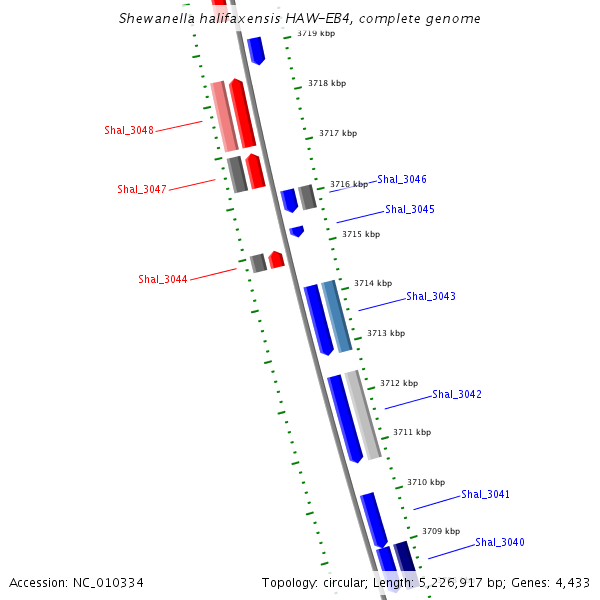 Shewanella halifaxensis HAW-EB4, complete genome

3719 kbp

3718 kbp

Shal_3048

3717 kbp

Shal_3047

3716 kbp

Shal_3046

Shal_3045

3715 kbp

Shal_3044

3714 kbp

Shal_3043

3713 kbp

3712 kbp

Shal_3042

3711 kbp

3710 kbp

Shal_3041

3709 kbp

Shal_3040

Accession: NC_010334

Topology: circular; Length: 5,226,917 bp; Genes: 4,433